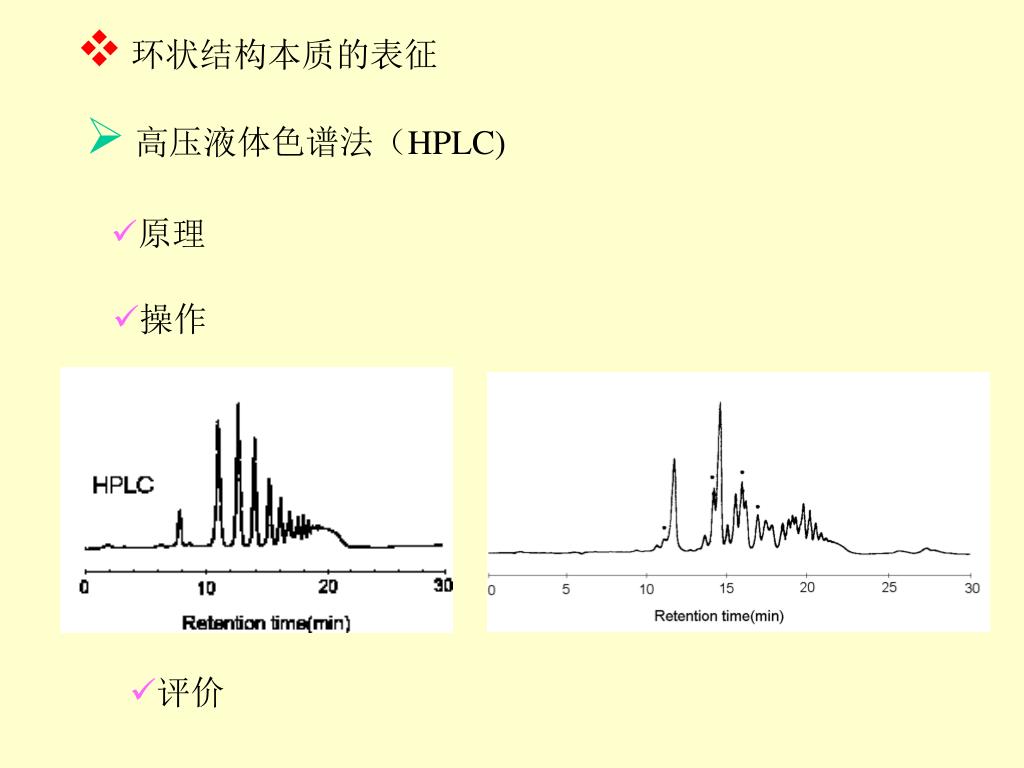 ❖ 环状结构本质的表征

➢ 高压液体色谱法（HPLC)

✓原理

✓操作

HPLC

0 10 20 30

Retention time(min)

0 5 10 15 20 25 30

Retention time(min)

✓评价